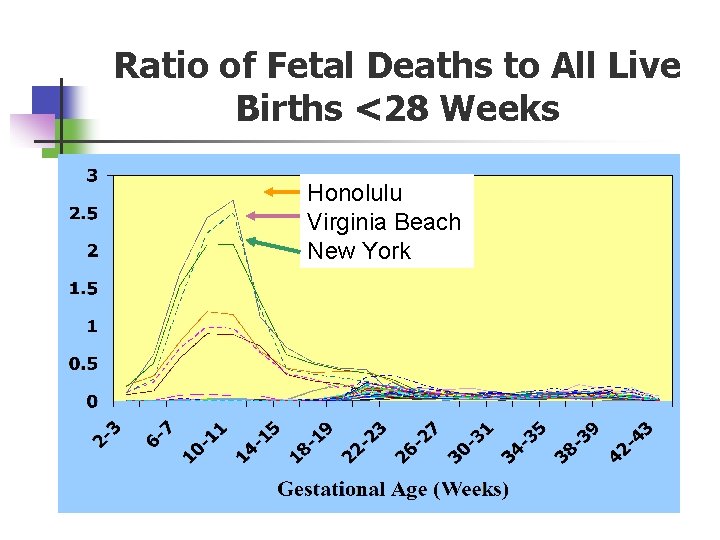 Ratio of Fetal Deaths to All Live Births <28 Weeks

3
2.5
2
1.5
1
0.5
0

Honolulu
Virginia Beach
New York

2-3
6-7
10-11
14-15
18-19
22-23
26-27
30-31
34-35
38-39
42-43

Gestational Age (Weeks)